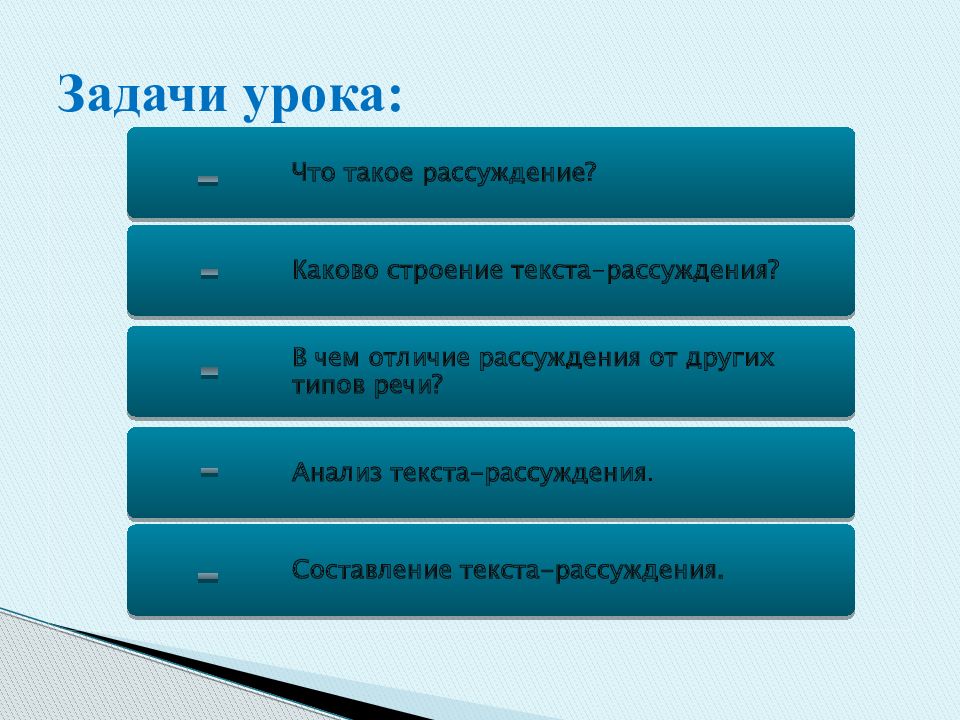 Задачи урока:

– Что такое рассуждение?

– Каково строение текста-рассуждения?

– В чем отличие рассуждения от других типов речи?

– Анализ текста-рассуждения.

– Составление текста-рассуждения.